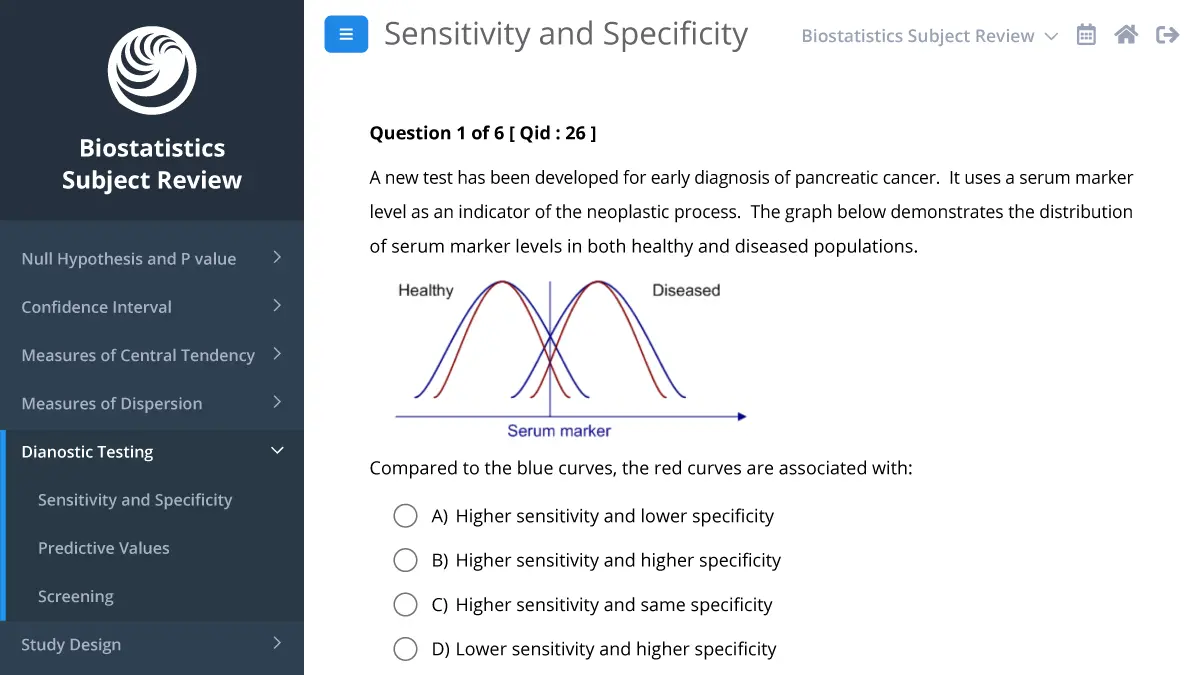 Biostatistics Subject Review

Null Hypothesis and P value

Confidence Interval

Measures of Central Tendency

Measures of Dispersion

Dianostic Testing

Sensitivity and Specificity

Predictive Values

Screening

Study Design

Sensitivity and Specificity

Biostatistics Subject Review

Question 1 of 6 [ Qid : 26 ]

A new test has been developed for early diagnosis of pancreatic cancer. It uses a serum marker level as an indicator of the neoplastic process. The graph below demonstrates the distribution of serum marker levels in both healthy and diseased populations.

Healthy

Diseased

Serum marker

Compared to the blue curves, the red curves are associated with:

A) Higher sensitivity and lower specificity

B) Higher sensitivity and higher specificity

C) Higher sensitivity and same specificity

D) Lower sensitivity and higher specificity